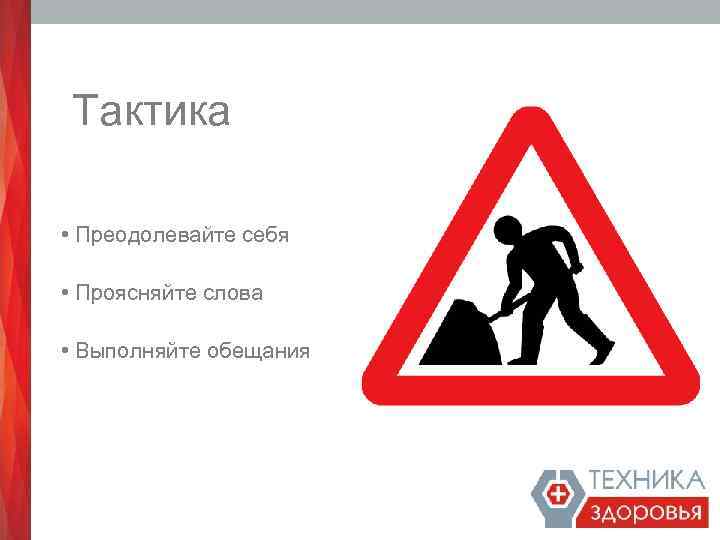 Тактика

• Преодолевайте себя

• Проясняйте слова

• Выполняйте обещания

ТЕХНИКА
ЗДОРОВЬЯ